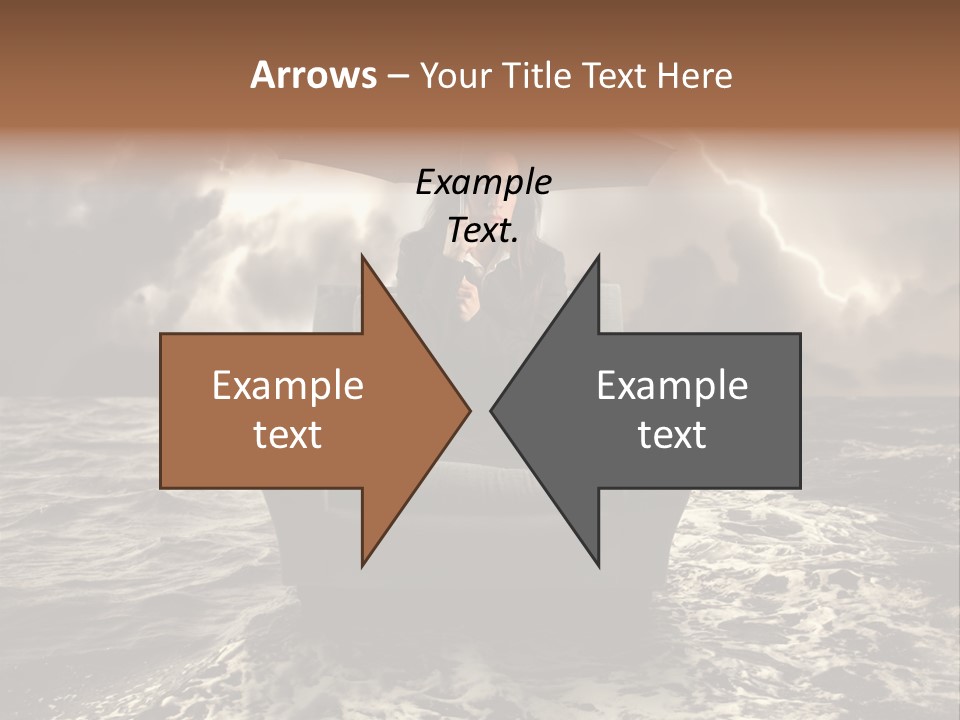 Arrows – Your Title Text Here

Example Text.

Example text

Example text